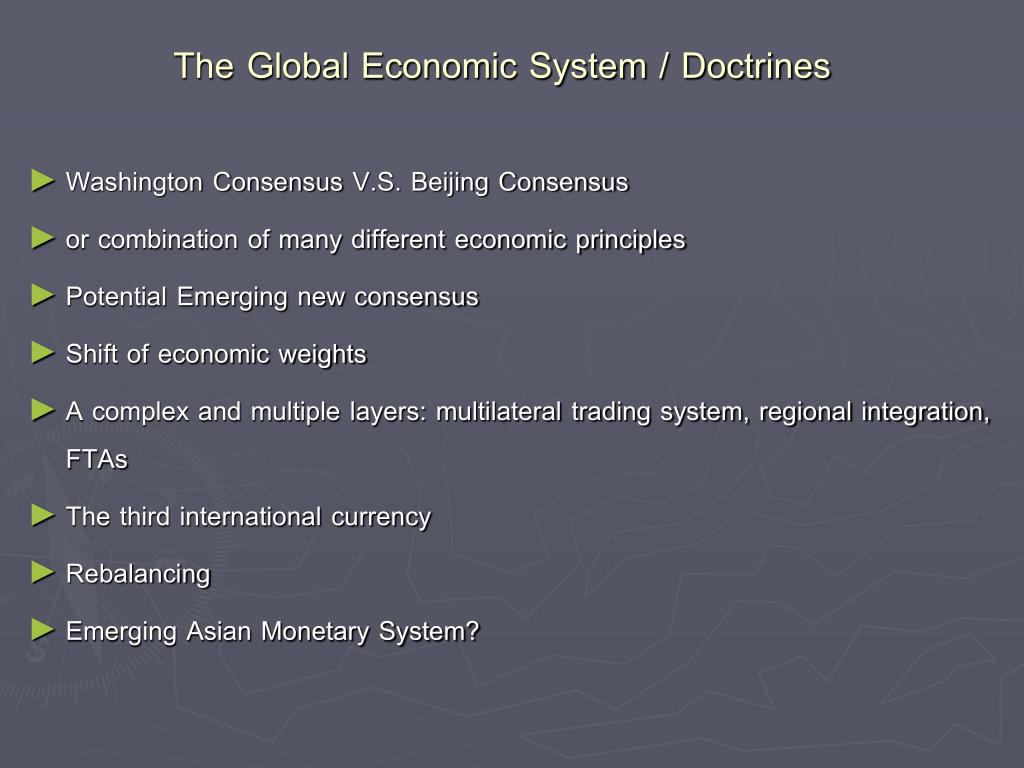 The Global Economic System / Doctrines

► Washington Consensus V.S. Beijing Consensus

► or combination of many different economic principles

► Potential Emerging new consensus

► Shift of economic weights

► A complex and multiple layers: multilateral trading system, regional integration, FTAs

► The third international currency

► Rebalancing

► Emerging Asian Monetary System?